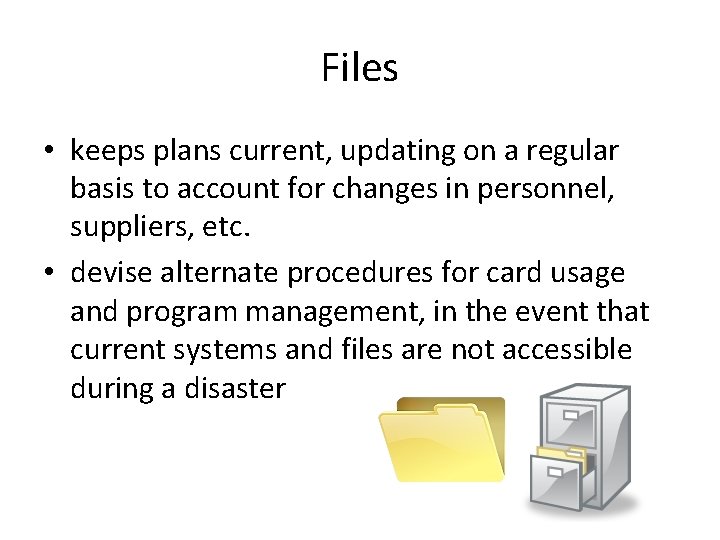 Files

• keeps plans current, updating on a regular basis to account for changes in personnel, suppliers, etc.

• devise alternate procedures for card usage and program management, in the event that current systems and files are not accessible during a disaster